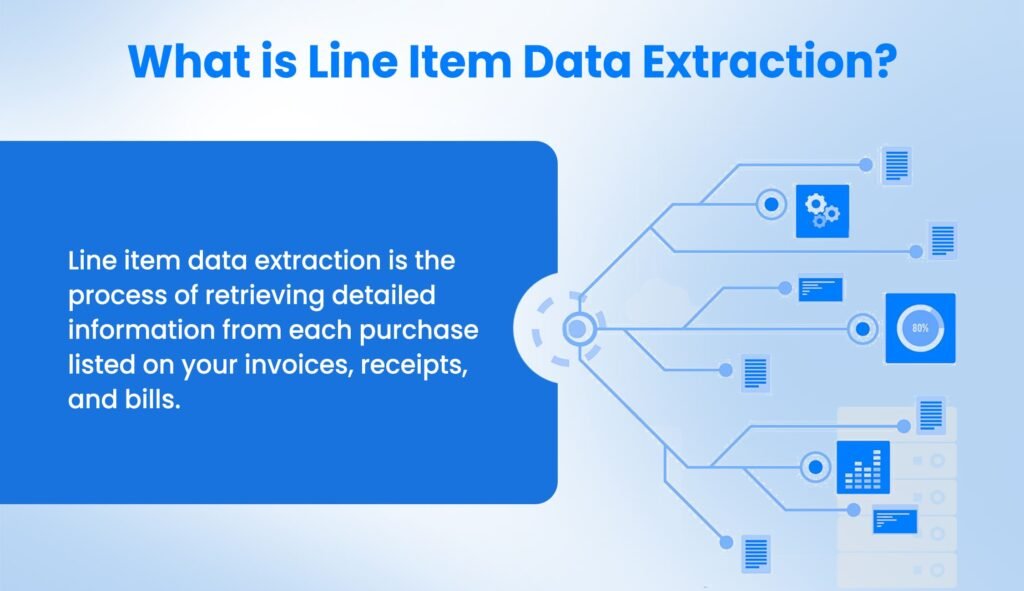 What is Line Item Data Extraction?

Line item data extraction is the process of retrieving detailed information from each purchase listed on your invoices, receipts, and bills.

80%